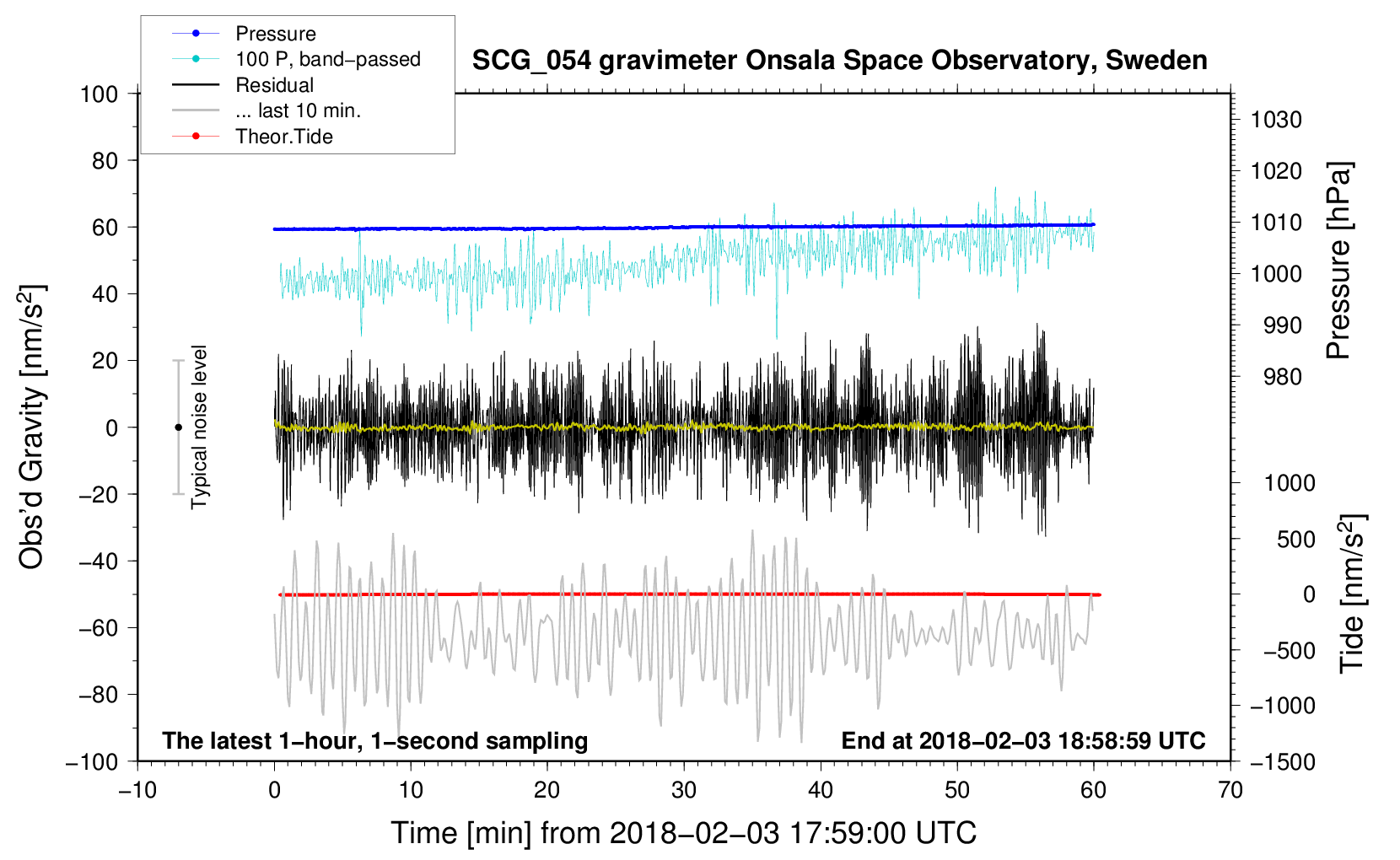 Pressure
100 P, band−passed
Residual
... last 10 min.
Theor.Tide

SCG_054 gravimeter Onsala Space Observatory, Sweden

100
80
60
40
20
0
−20
−40
−60
−80
−100

Obs'd Gravity [nm/s$^2$]

Typical noise level

1030
1020
1010
1000
990
980

Pressure [hPa]

1000
500
0
−500
−1000
−1500

Tide [nm/s$^2$]

The latest 1−hour, 1−second sampling

End at 2018−02−03 18:58:59 UTC

−10
0
10
20
30
40
50
60
70

Time [min] from 2018−02−03 17:59:00 UTC